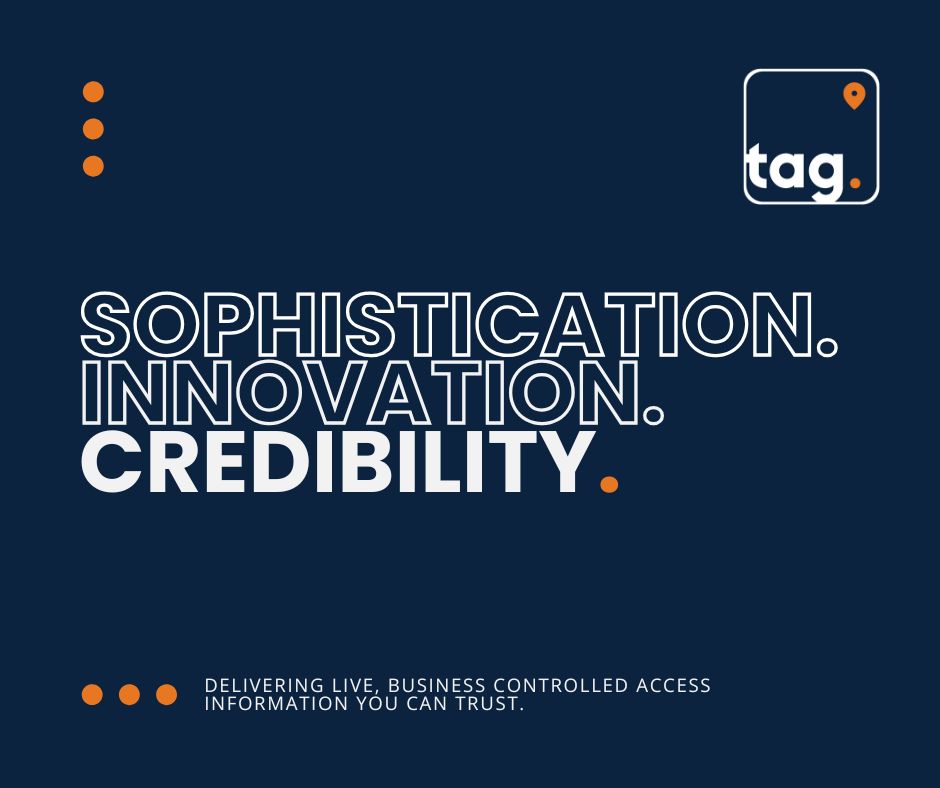 tag.

SOPHISTICATION.
INNOVATION.
CREDIBILITY.

DELIVERING LIVE, BUSINESS CONTROLLED ACCESS INFORMATION YOU CAN TRUST.